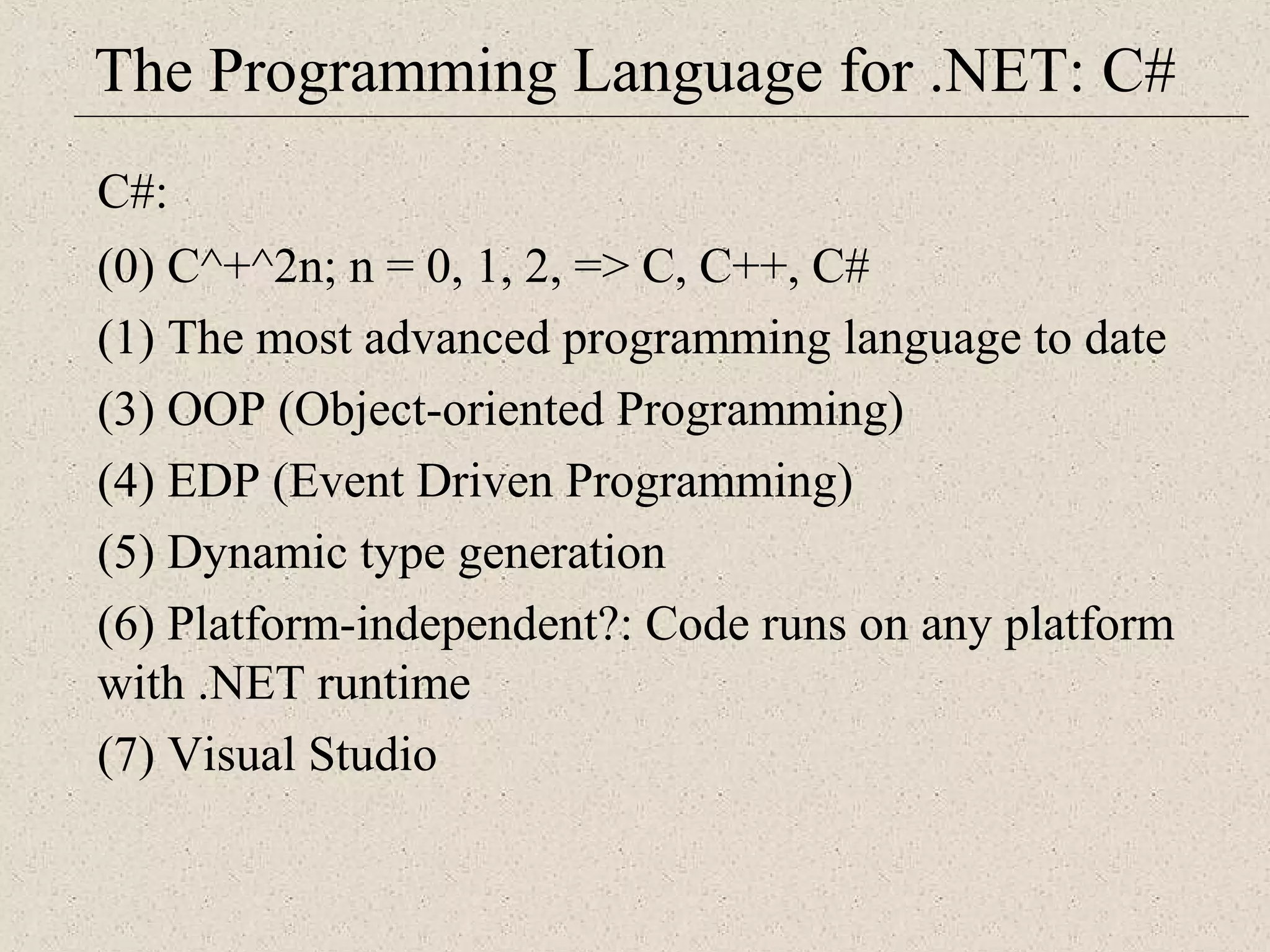 The Programming Language for .NET: C#

C#:

(0) C^+^2n; n = 0, 1, 2, => C, C++, C#

(1) The most advanced programming language to date

(3) OOP (Object-oriented Programming)

(4) EDP (Event Driven Programming)

(5) Dynamic type generation

(6) Platform-independent?: Code runs on any platform with .NET runtime

(7) Visual Studio